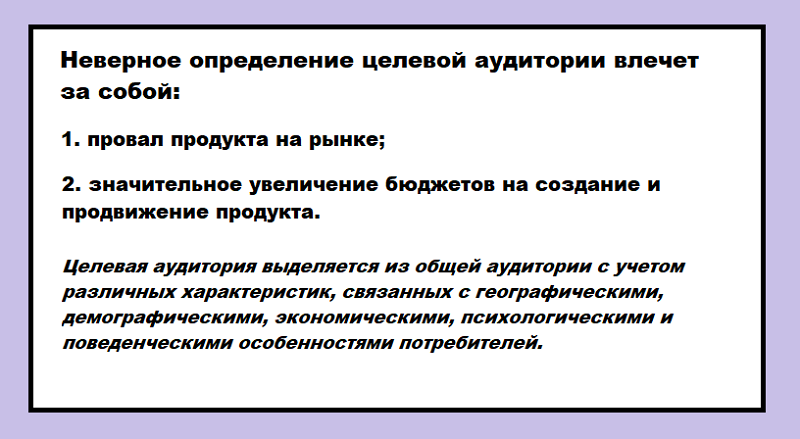 Неверное определение целевой аудитории влечет за собой:

1. провал продукта на рынке;

2. значительное увеличение бюджетов на создание и продвижение продукта.

Целевая аудитория выделяется из общей аудитории с учетом различных характеристик, связанных с географическими, демографическими, экономическими, психологическими и поведенческими особенностями потребителей.